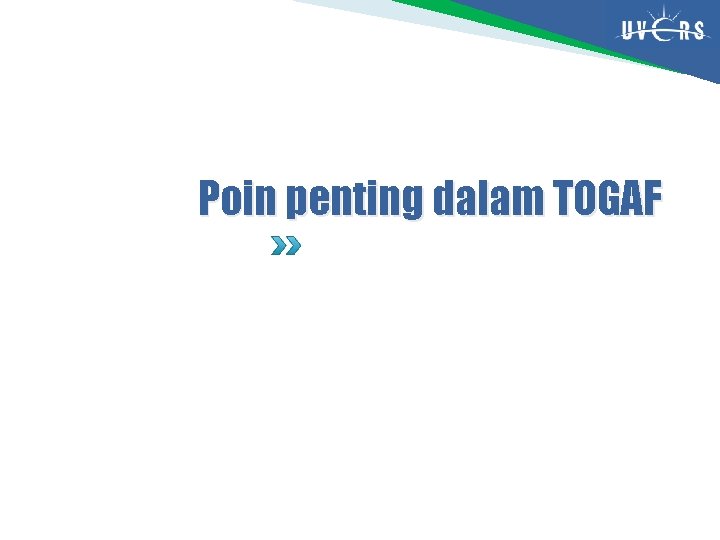 UVERS

Poin penting dalam TOGAF